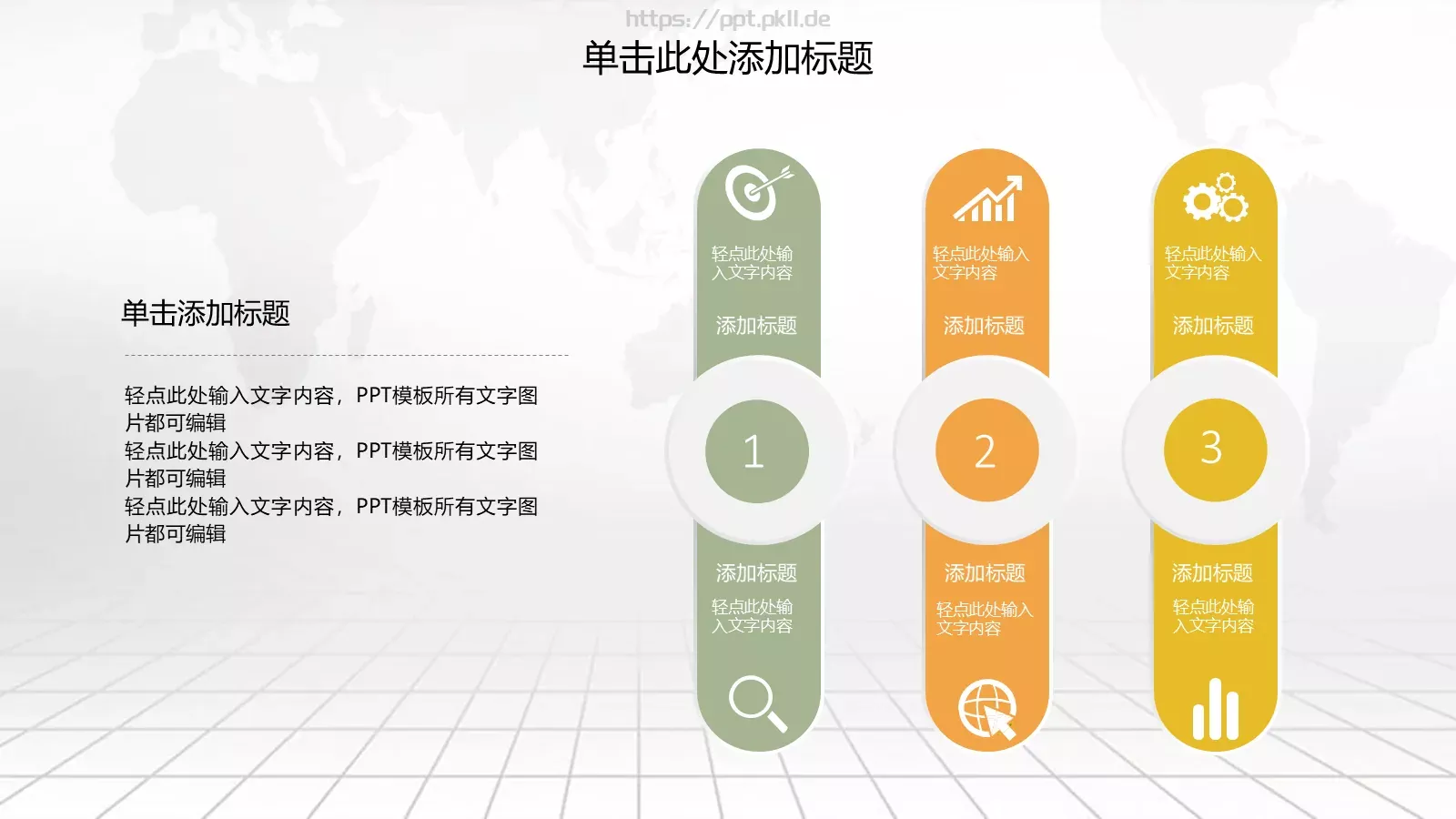 https://ppt.pkll.de

单击此处添加标题

单击添加标题

轻点此处输入文字内容，PPT模板所有文字图片都可编辑
轻点此处输入文字内容，PPT模板所有文字图片都可编辑
轻点此处输入文字内容，PPT模板所有文字图片都可编辑

轻点此处输入文字内容

添加标题

1

添加标题

轻点此处输入文字内容

轻点此处输入文字内容

添加标题

2

添加标题

轻点此处输入文字内容

轻点此处输入文字内容

添加标题

3

添加标题

轻点此处输入文字内容